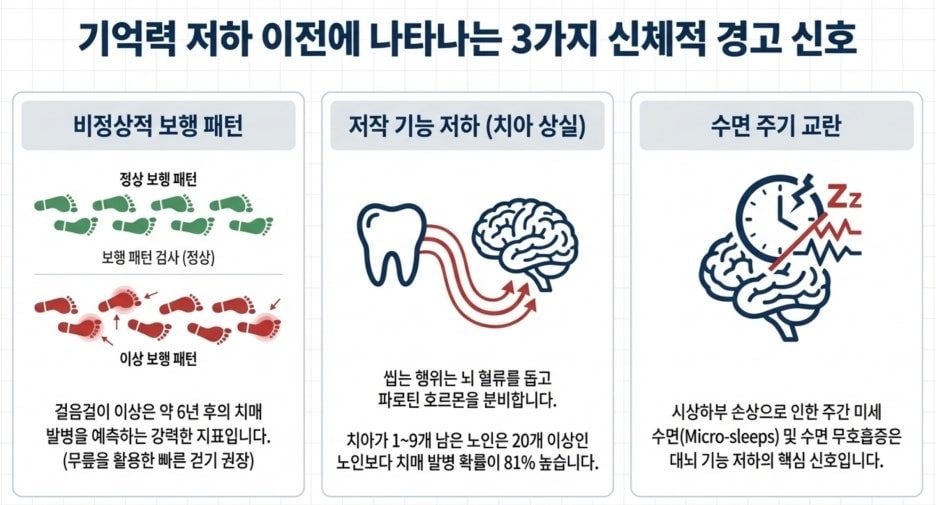 기억력 저하 이전에 나타나는 3가지 신체적 경고 신호

비정상적 보행 패턴

정상 보행 패턴

보행 패턴 검사 (정상)

이상 보행 패턴

걸음걸이 이상은 약 6년 후의 치매 발병을 예측하는 강력한 지표입니다. (무릎을 활용한 빠른 걷기 권장)

저작 기능 저하 (치아 상실)

씹는 행위는 뇌 혈류를 돕고 파로틴 호르몬을 분비합니다.

치아가 1~9개 남은 노인은 20개 이상인 노인보다 치매 발병 확률이 81% 높습니다.

수면 주기 교란

Zz

시상하부 손상으로 인한 주간 미세 수면(Micro-sleeps) 및 수면 무호흡증은 대뇌 기능 저하의 핵심 신호입니다.